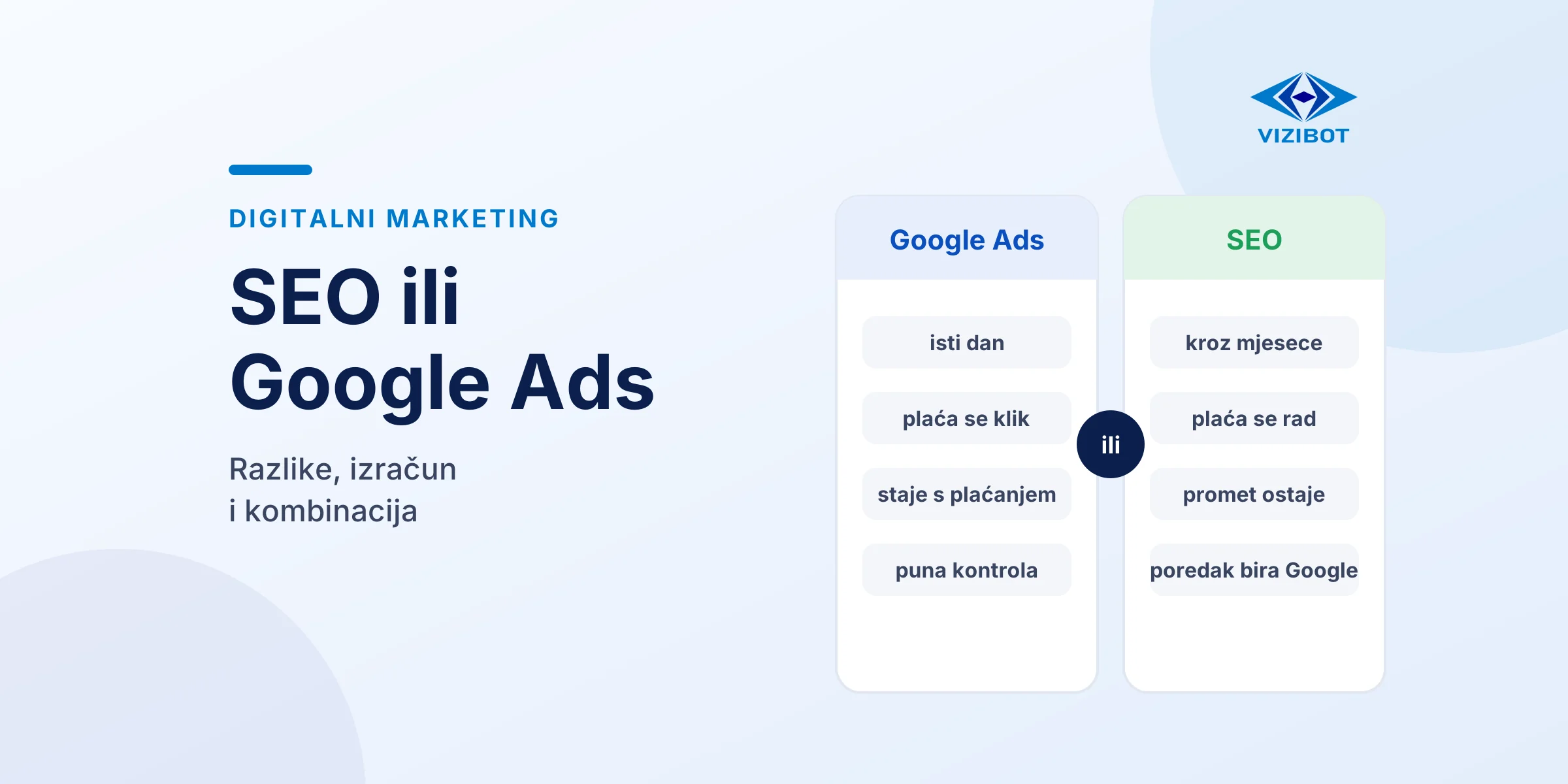 VIZIBOT

DIGITALNI MARKETING

SEO ili
Google Ads

Razlike, izračun
i kombinacija

Google Ads

isti dan

plaća se klik

staje s plaćanjem

puna kontrola

ili

SEO

kroz mjesece

plaća se rad

promet ostaje

poredak bira Google